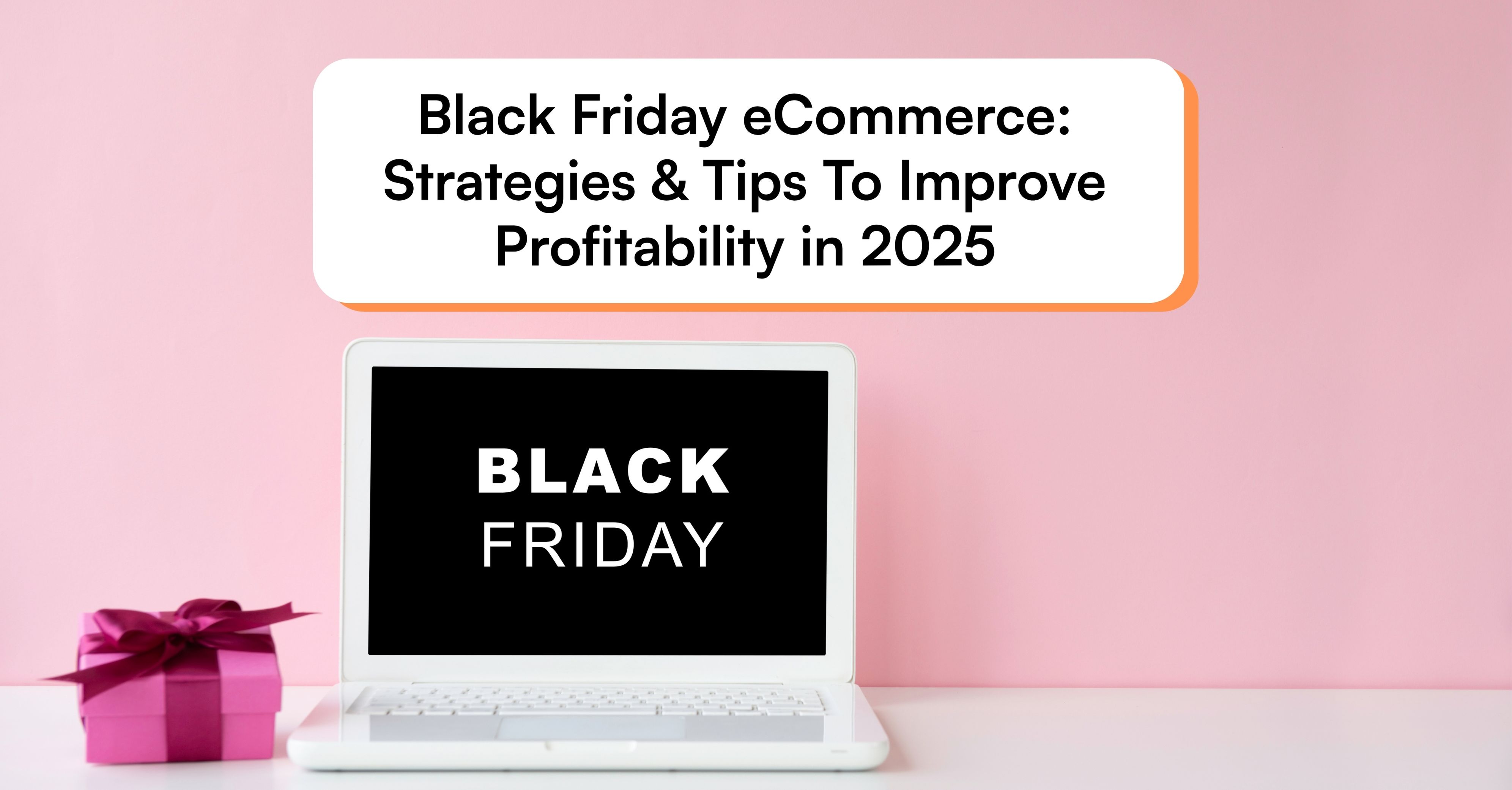 Black Friday eCommerce: Strategies & Tips To Improve Profitability in 2025

BLACK
FRIDAY